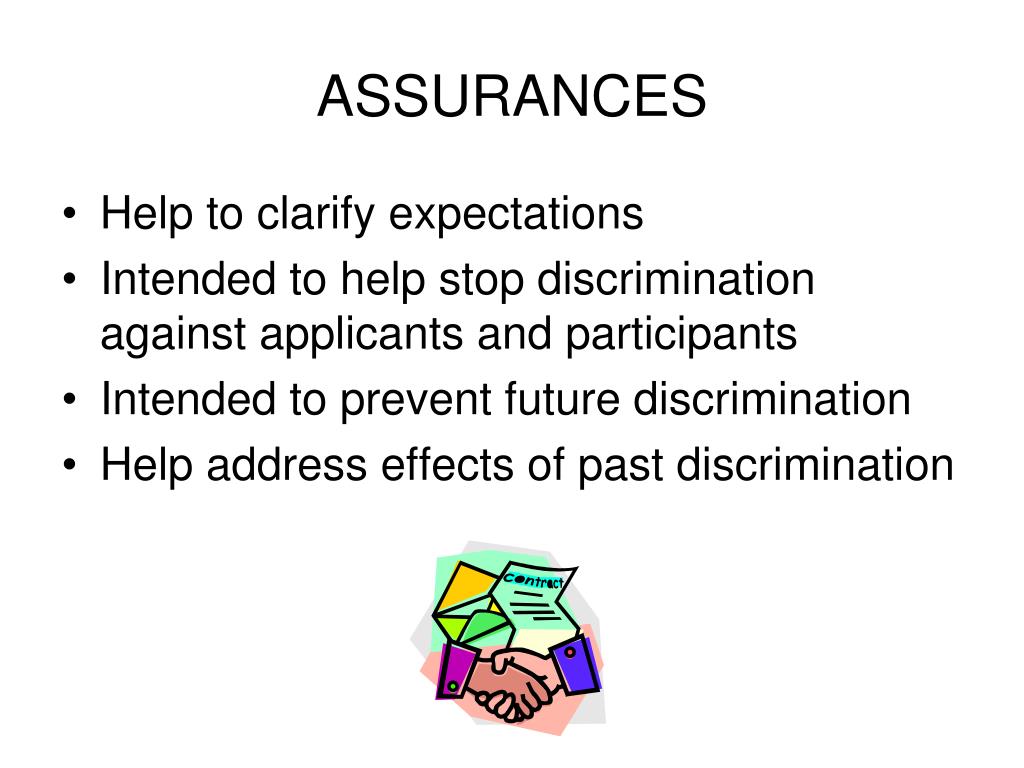 ASSURANCES

• Help to clarify expectations
• Intended to help stop discrimination against applicants and participants
• Intended to prevent future discrimination
• Help address effects of past discrimination

Contract